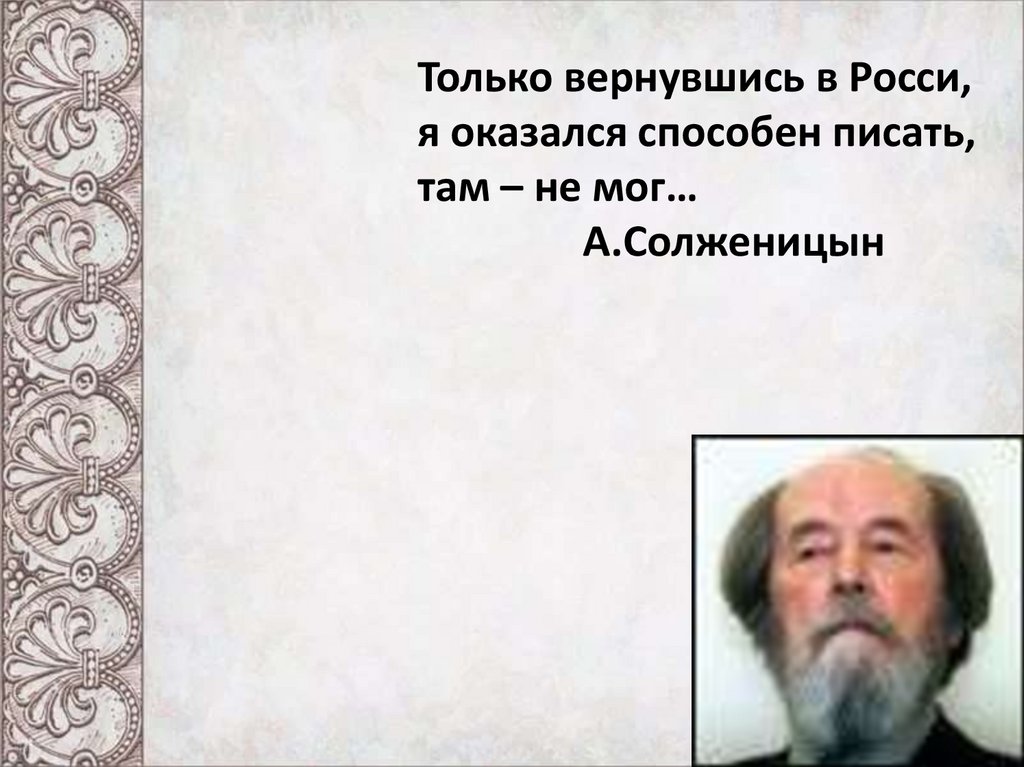 Только вернувшись в Росси, я оказался способен писать, там – не мог…

А.Солженицын